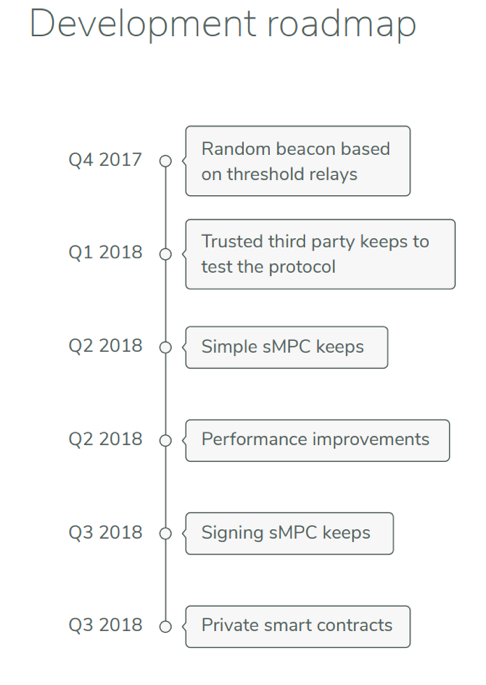 Development roadmap

Q4 2017
Random beacon based on threshold relays

Q1 2018
Trusted third party keeps to test the protocol

Q2 2018
Simple sMPC keeps

Q2 2018
Performance improvements

Q3 2018
Signing sMPC keeps

Q3 2018
Private smart contracts